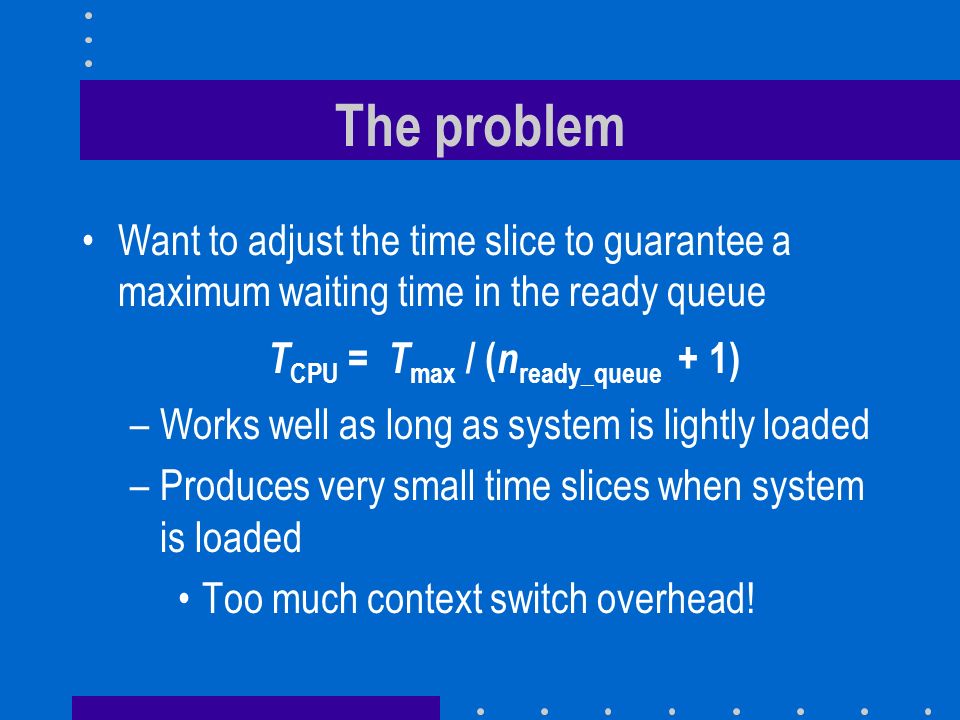 The problem

• Want to adjust the time slice to guarantee a maximum waiting time in the ready queue

$T_{CPU} = T_{max} / (n_{ready\_queue} + 1)$

– Works well as long as system is lightly loaded

– Produces very small time slices when system is loaded

• Too much context switch overhead!